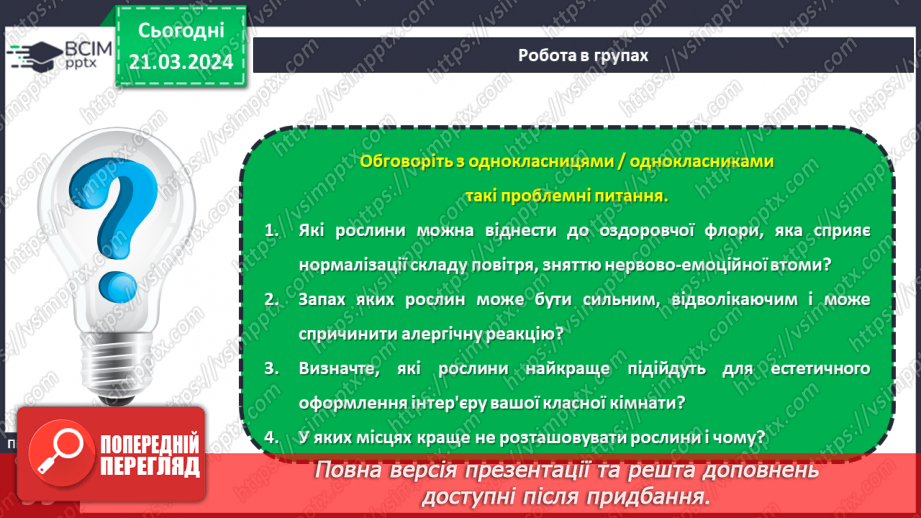 ВСІМ pptx

Сьогодні 21.03.2024

Робота в групах

Обговоріть з однокласницями / однокласниками такі проблемні питання.

1. Які рослини можна віднести до оздоровчої флори, яка сприяє нормалізації складу повітря, зняттю нервово-емоційної втоми?

2. Запах яких рослин може бути сильним, відволікаючим і може спричинити алергічну реакцію?

3. Визначте, які рослини найкраще підійдуть для естетичного оформлення інтер'єру вашої класної кімнати?

4. У яких місцях краще не розташовувати рослини і чому?

ПОПЕРЕДНІЙ ПЕРЕГЛЯД

Повна версія презентації та решта доповнень доступні після придбання.

https://vsimpptx.com